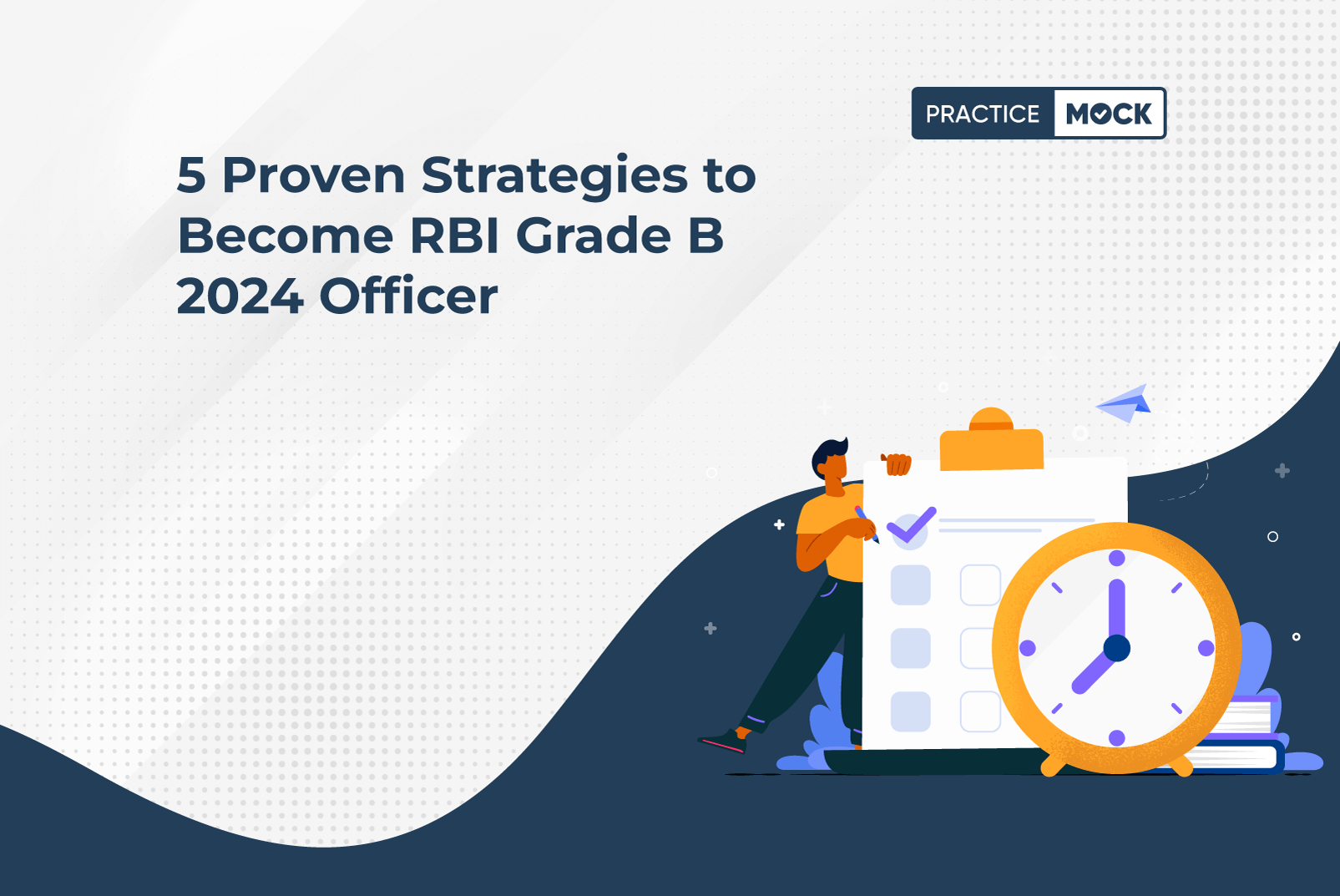 PRACTICE MOCK

5 Proven Strategies to Become RBI Grade B 2024 Officer